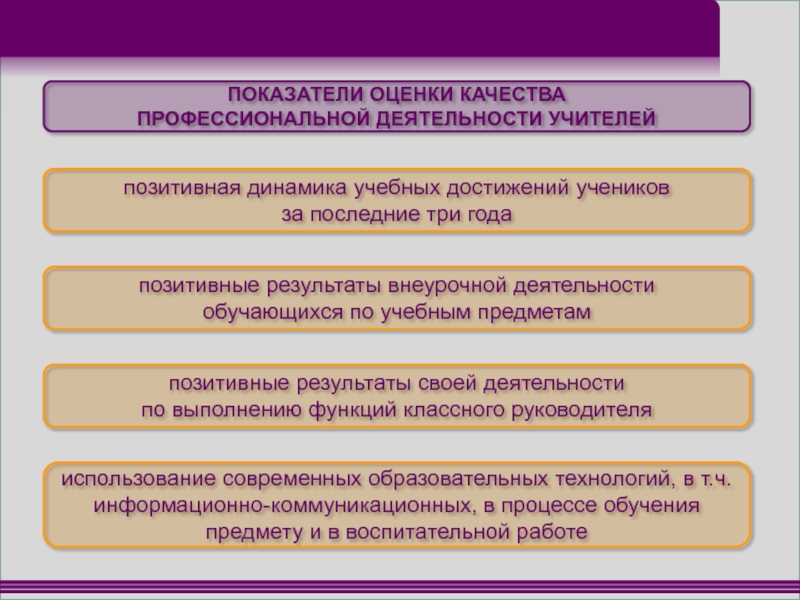 ПОКАЗАТЕЛИ ОЦЕНКИ КАЧЕСТВА ПРОФЕССИОНАЛЬНОЙ ДЕЯТЕЛЬНОСТИ УЧИТЕЛЕЙ

позитивная динамика учебных достижений учеников за последние три года

позитивные результаты внеурочной деятельности обучающихся по учебным предметам

позитивные результаты своей деятельности по выполнению функций классного руководителя

использование современных образовательных технологий, в т.ч. информационно-коммуникационных, в процессе обучения предмету и в воспитательной работе